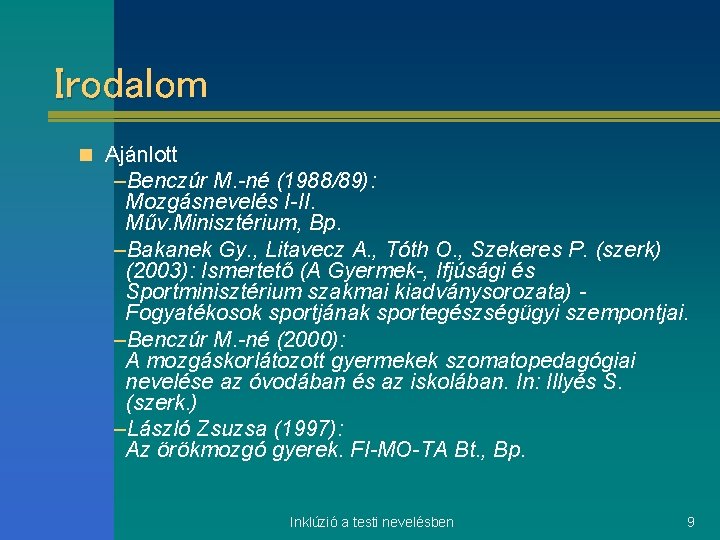 Irodalom

Ajánlott

–Benczúr M.-né (1988/89): Mozgásnevelés I-II. Műv.Minisztérium, Bp.

–Bakanek Gy., Litavecz A., Tóth O., Szekeres P. (szerk) (2003): Ismertető (A Gyermek-, Ifjúsági és Sportminisztérium szakmai kiadványsorozata) - Fogyatékosok sportjának sportegészségügyi szempontjai.

–Benczúr M.-né (2000): A mozgáskorlátozott gyermekek szomatopedagógiai nevelése az óvodában és az iskolában. In: Illyés S. (szerk.)

–László Zsuzsa (1997): Az örökmozgó gyerek. FI-MO-TA Bt., Bp.

Inklúzió a testi nevelésben

9